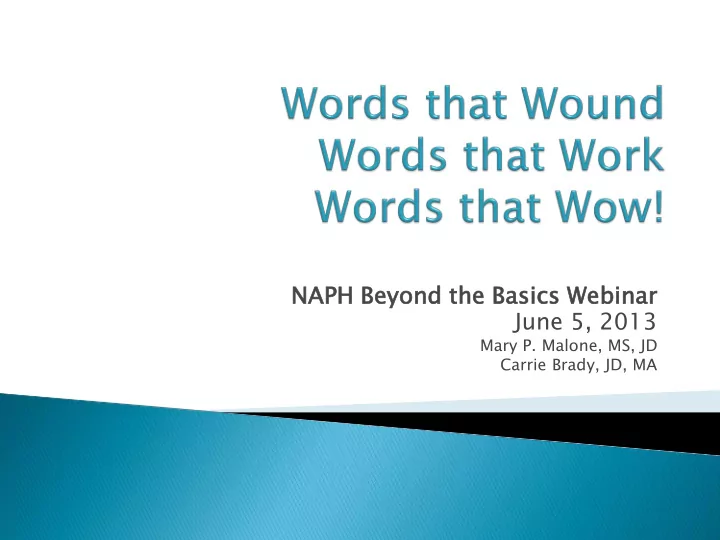 Words that Wound
Words that Work
Words that Wow!

NAPH Beyond the Basics Webinar
June 5, 2013
Mary P. Malone, MS, JD
Carrie Brady, JD, MA